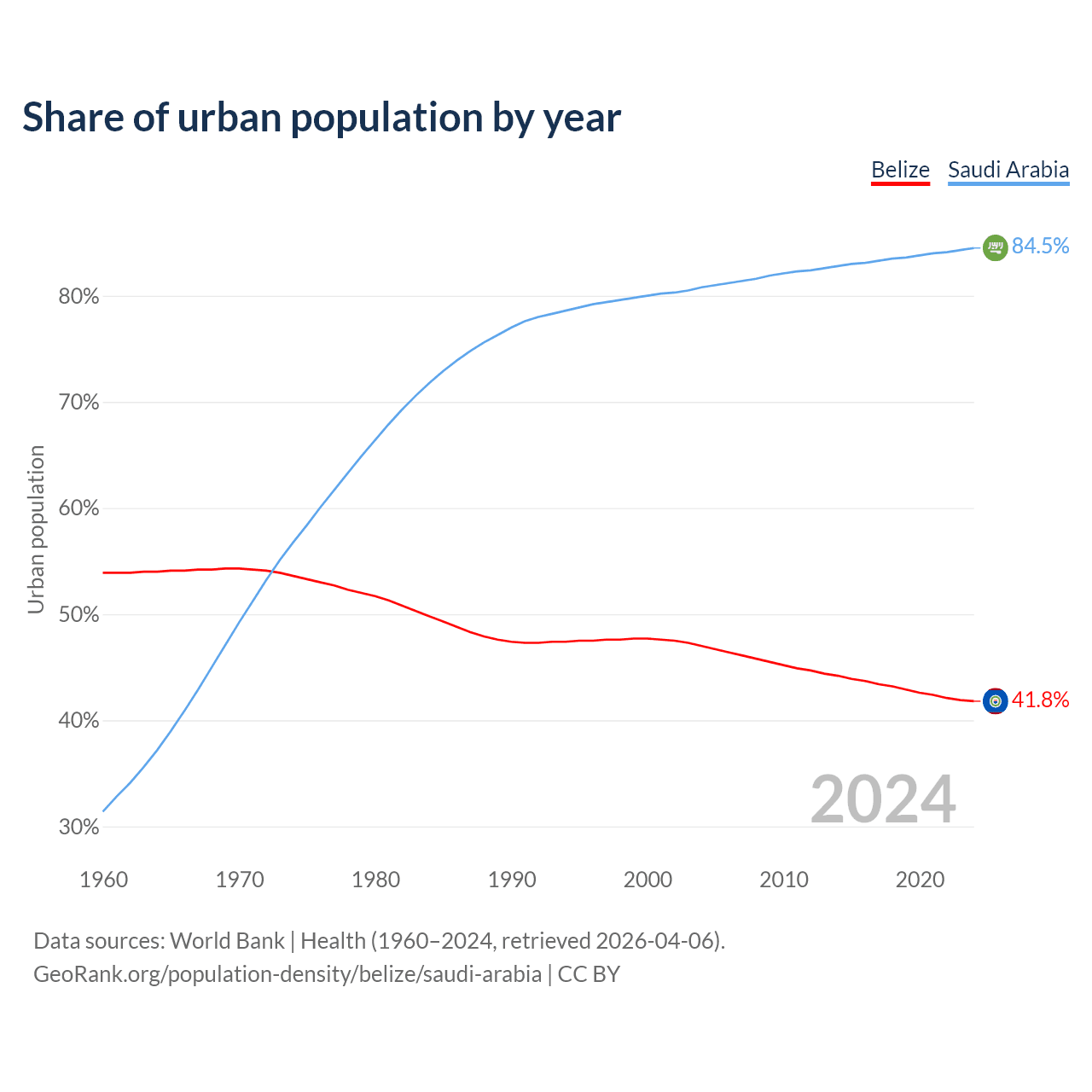 Share of urban population by year

Belize Saudi Arabia

84.5%

80%

70%

60%

50%

40%

30%

Urban population

41.8%

2024

1960 1970 1980 1990 2000 2010 2020

Data sources: World Bank | Health (1960–2024, retrieved 2026-04-06).
GeoRank.org/population-density/belize/saudi-arabia | CC BY